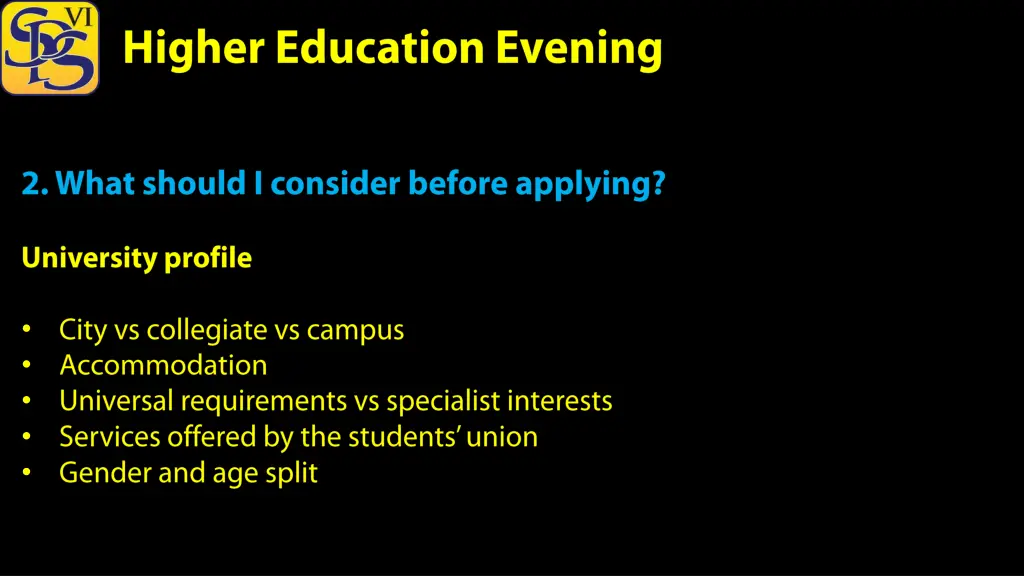 SDLS VI

Higher Education Evening

2. What should I consider before applying?

University profile

• City vs collegiate vs campus
• Accommodation
• Universal requirements vs specialist interests
• Services offered by the students' union
• Gender and age split